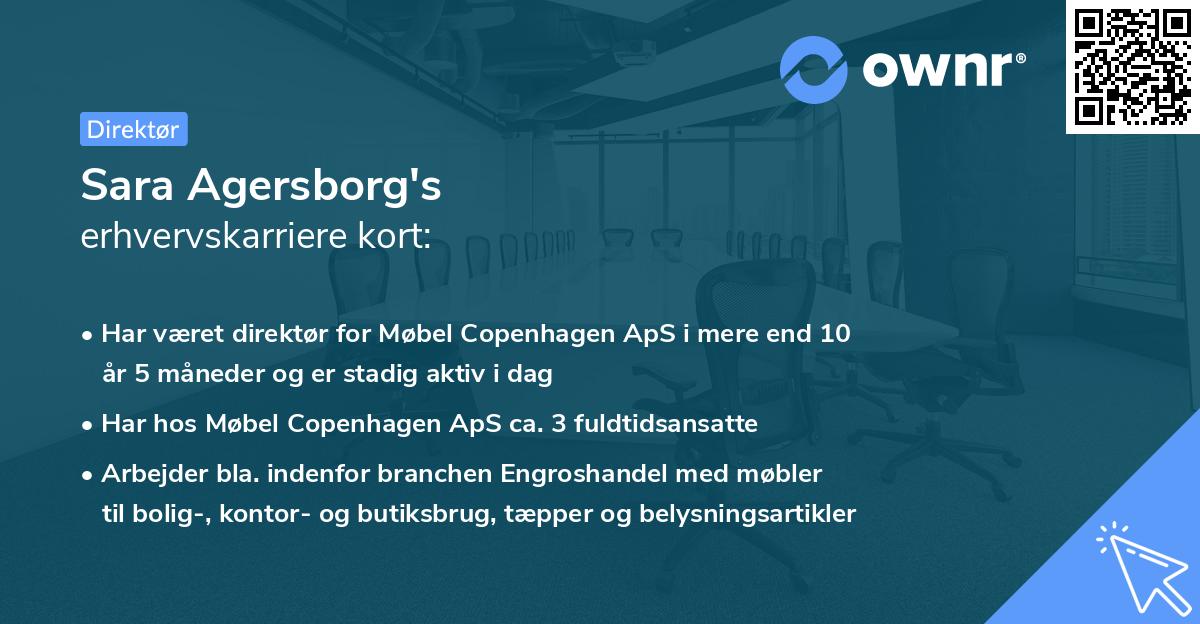 ownr®

Direktør

Sara Agersborg's
erhvervskarriere kort:

• Har været direktør for Møbel Copenhagen ApS i mere end 10 år 5 måneder og er stadig aktiv i dag

• Har hos Møbel Copenhagen ApS ca. 3 fuldtidsansatte

• Arbejder bla. indenfor branchen Engroshandel med møbler til bolig-, kontor- og butiksbrug, tæpper og belysningsartikler